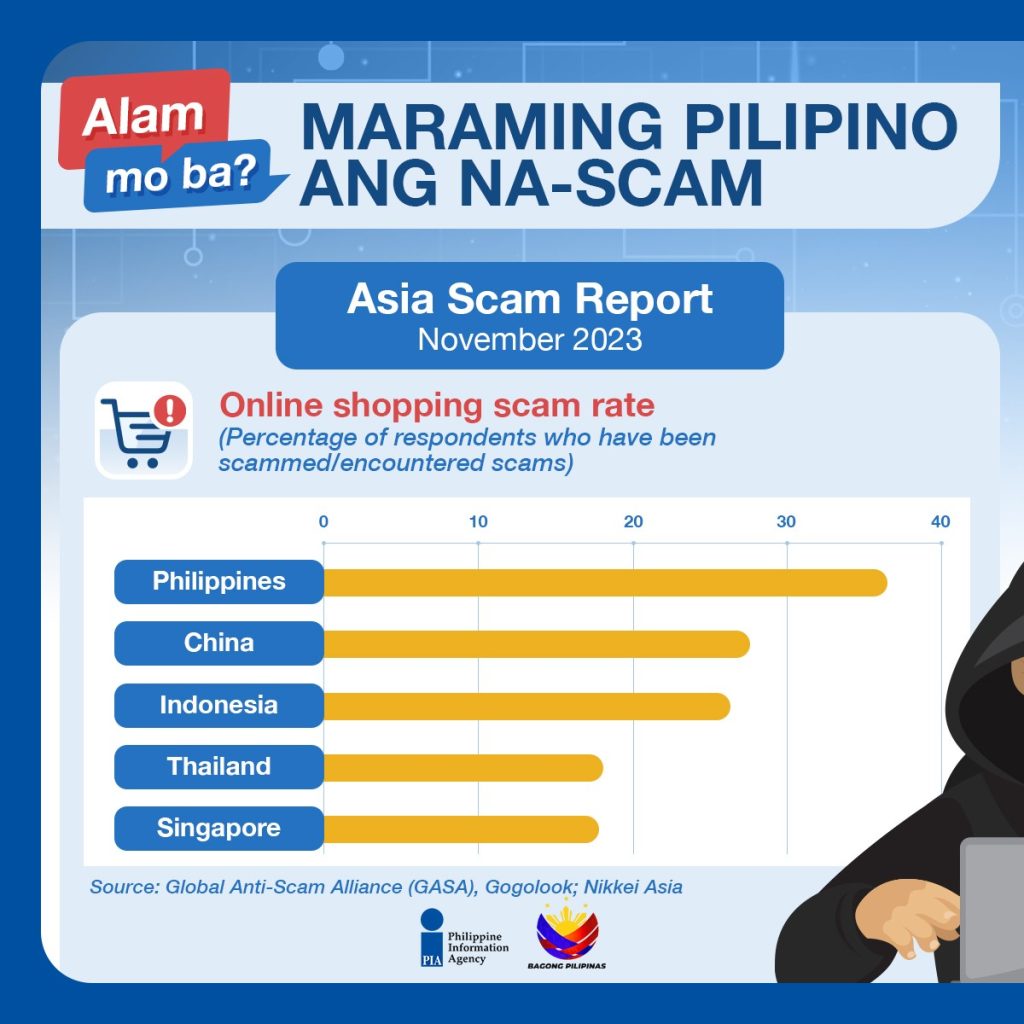 Alam mo ba?

MARAMING PILIPINO ANG NA-SCAM

Asia Scam Report
November 2023

Online shopping scam rate
(Percentage of respondents who have been scammed/encountered scams)

0 10 20 30 40

Philippines
China
Indonesia
Thailand
Singapore

Source: Global Anti-Scam Alliance (GASA), Gogolook; Nikkei Asia

PIA Philippine Information Agency

BAGONG PILIPINAS